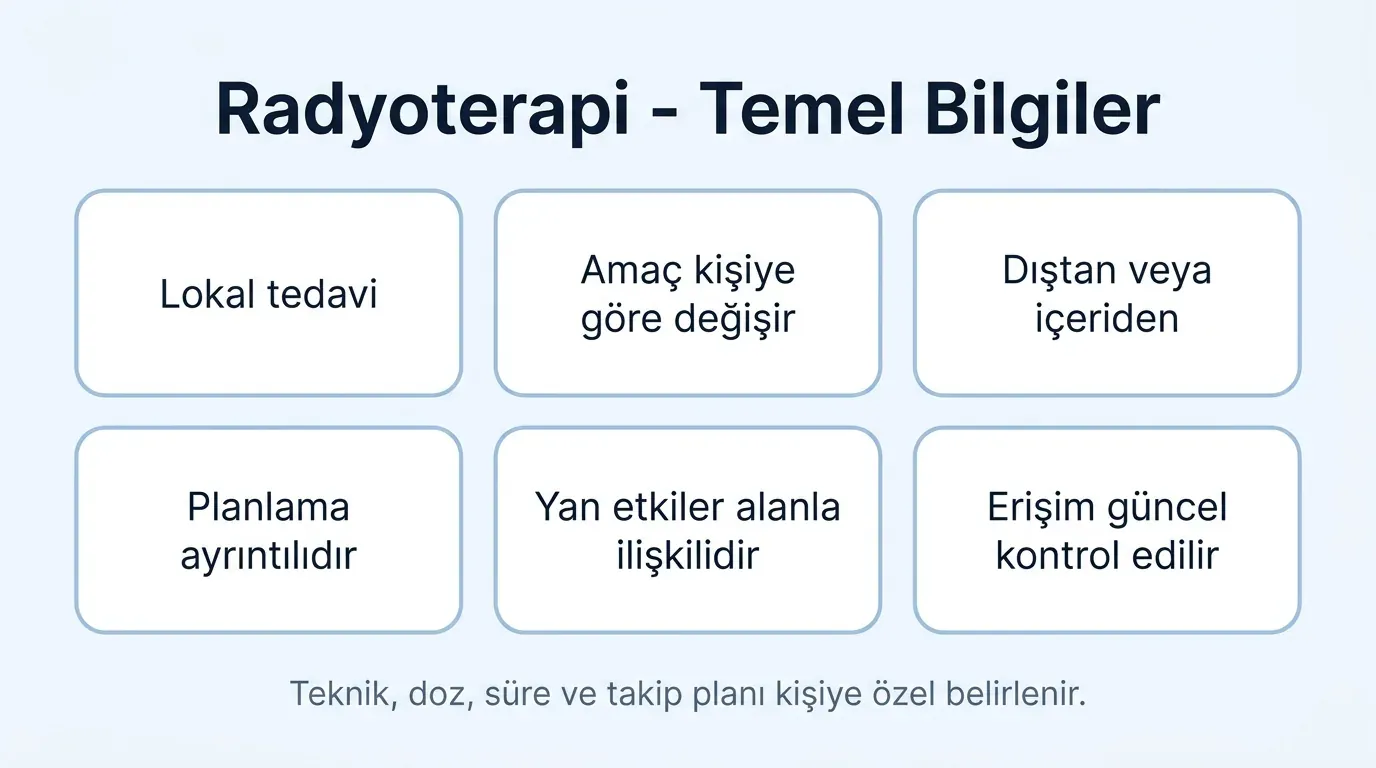 Radyoterapi - Temel Bilgiler

Lokal tedavi

Amaç kişiye göre değişir

Dıştan veya içeriden

Planlama ayrıntılıdır

Yan etkiler alanla ilişkilidir

Erişim güncel kontrol edilir

Teknik, doz, süre ve takip planı kişiye özel belirlenir.